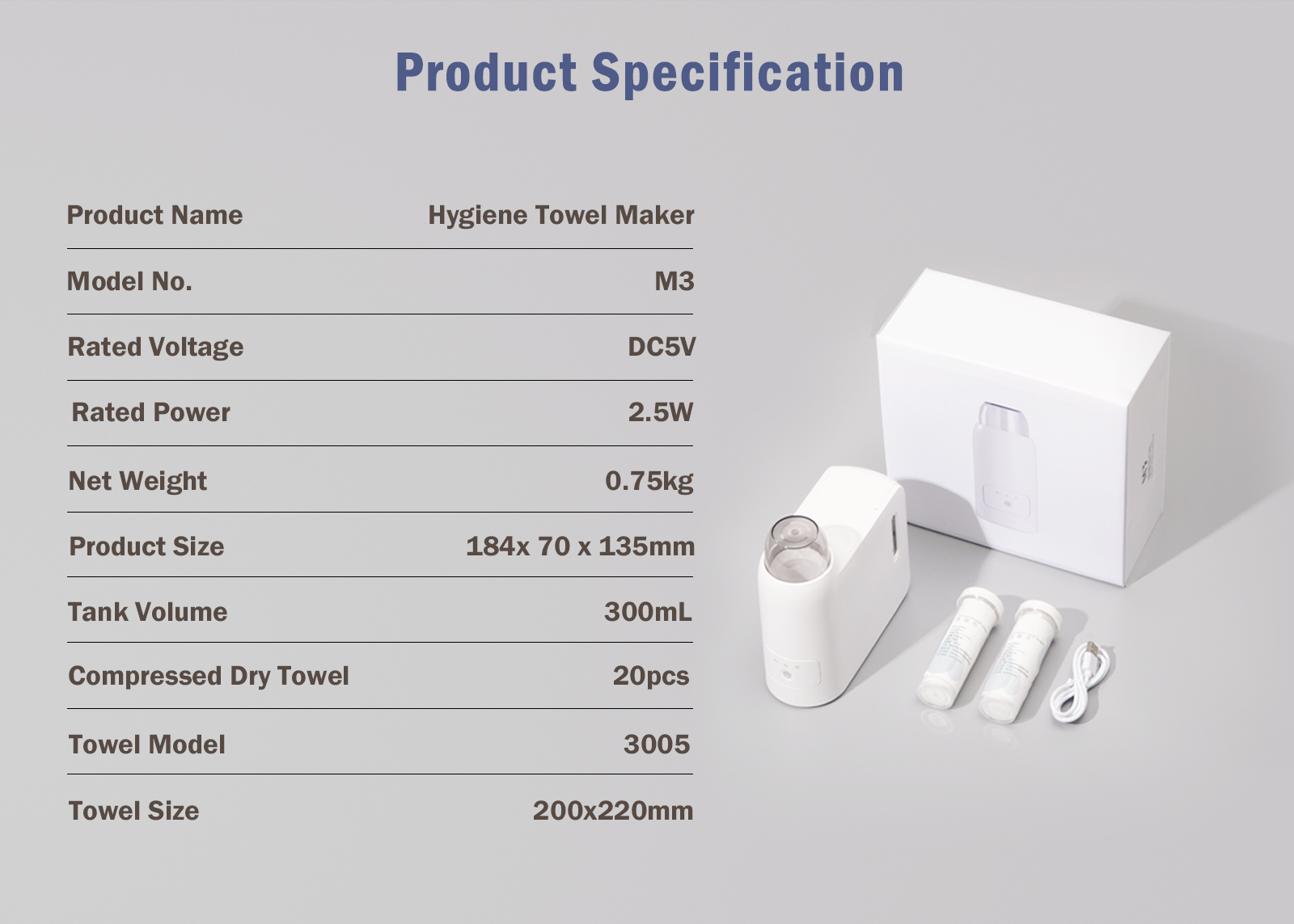 Product Specification

| | |
|---|---|
| Product Name | Hygiene Towel Maker |
| Model No. | M3 |
| Rated Voltage | DC5V |
| Rated Power | 2.5W |
| Net Weight | 0.75kg |
| Product Size | 184x 70 x 135mm |
| Tank Volume | 300mL |
| Compressed Dry Towel | 20pcs |
| Towel Model | 3005 |
| Towel Size | 200x220mm |